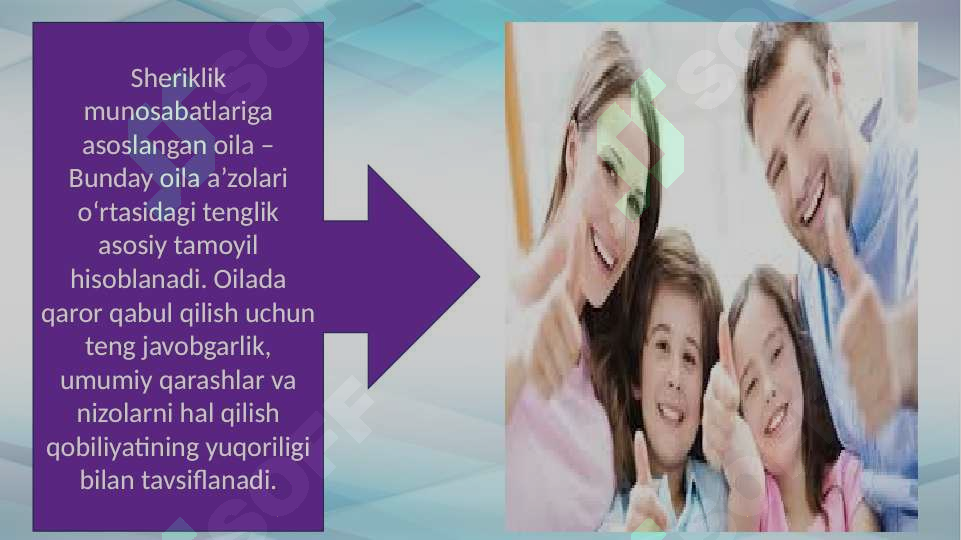 Sheriklik munosabatlariga asoslangan oila – Bunday oila a’zolari o‘rtasidagi tenglik asosiy tamoyil hisoblanadi. Oilada qaror qabul qilish uchun teng javobgarlik, umumiy qarashlar va nizolarni hal qilish qobiliyatining yuqoriligi bilan tavsiflanadi.